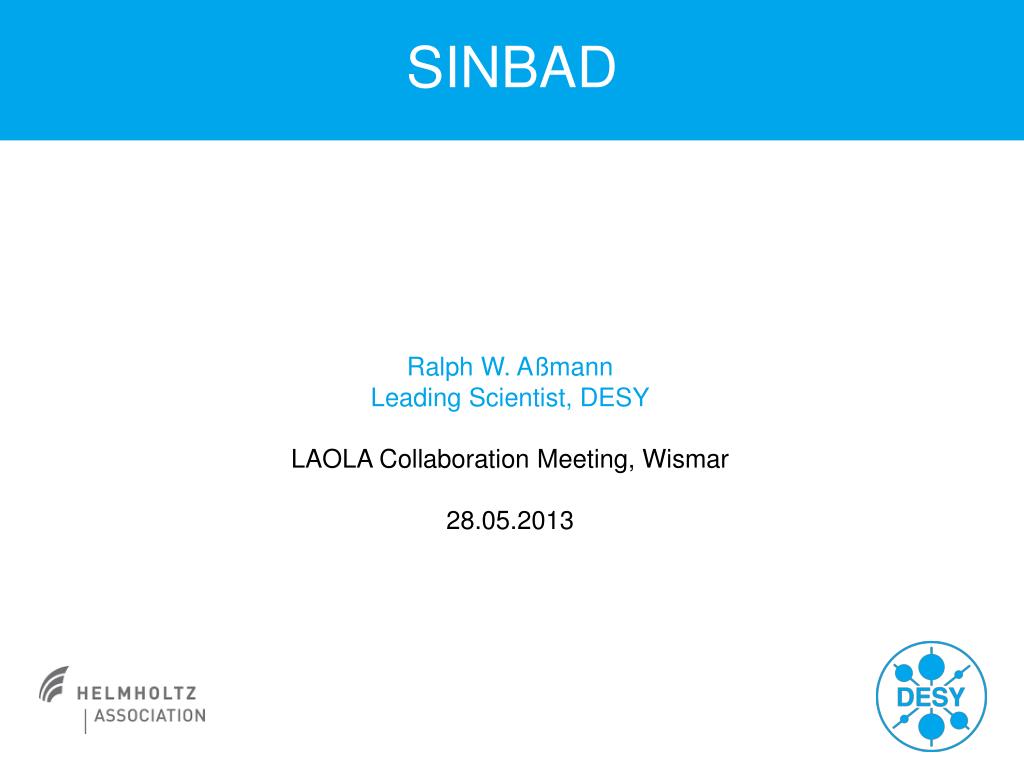 SINBAD

Ralph W. Aßmann
Leading Scientist, DESY

LAOLA Collaboration Meeting, Wismar

28.05.2013

HELMHOLTZ
ASSOCIATION

DESY